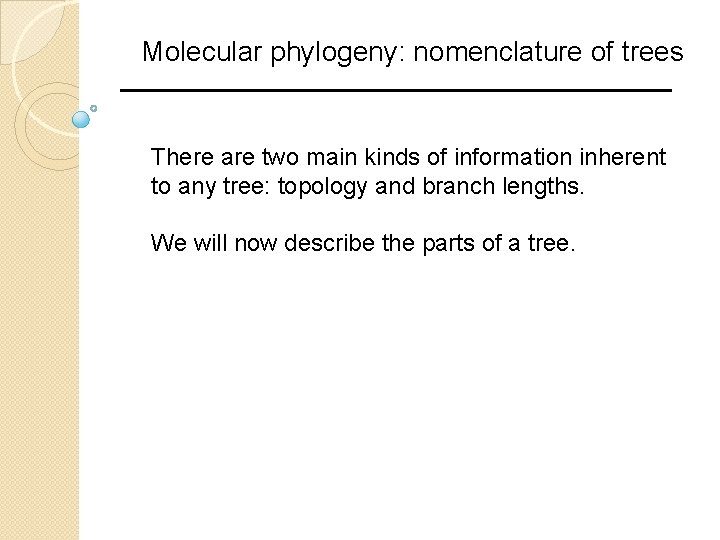 Molecular phylogeny: nomenclature of trees

There are two main kinds of information inherent to any tree: topology and branch lengths.

We will now describe the parts of a tree.